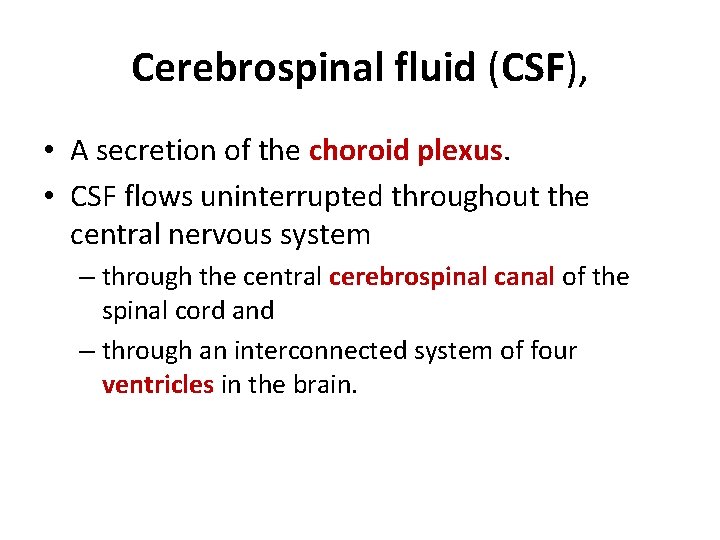 Cerebrospinal fluid (CSF),

• A secretion of the choroid plexus.
• CSF flows uninterrupted throughout the central nervous system
– through the central cerebrospinal canal of the spinal cord and
– through an interconnected system of four ventricles in the brain.